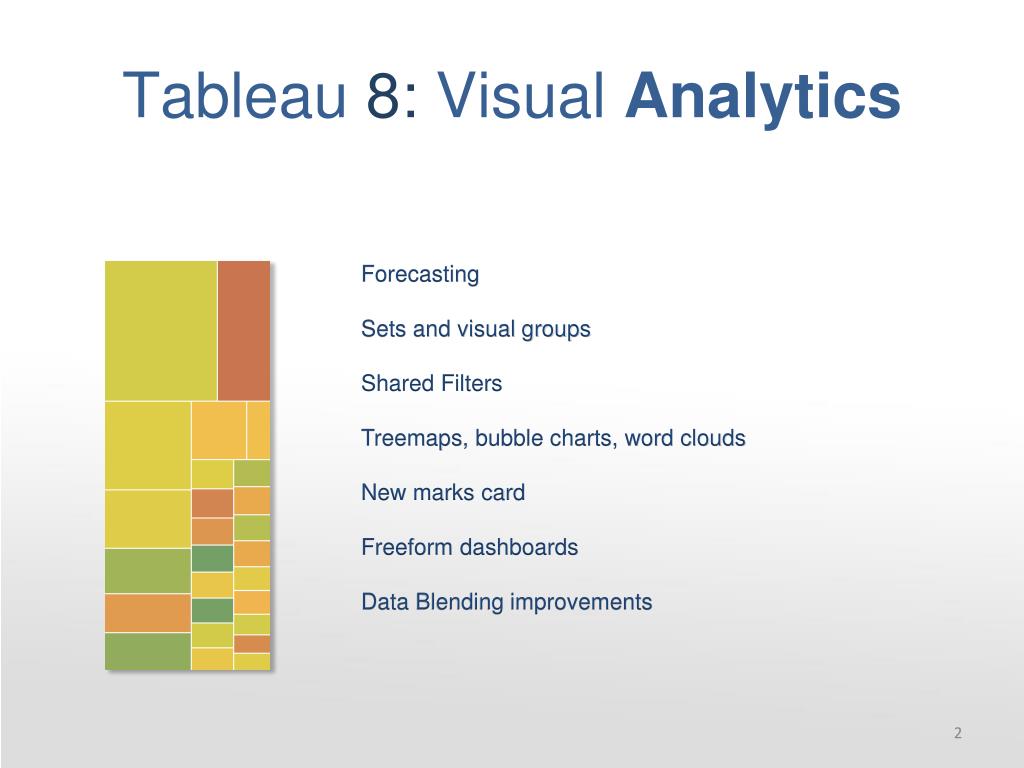 Tableau 8: Visual Analytics

Forecasting

Sets and visual groups

Shared Filters

Treemaps, bubble charts, word clouds

New marks card

Freeform dashboards

Data Blending improvements

2